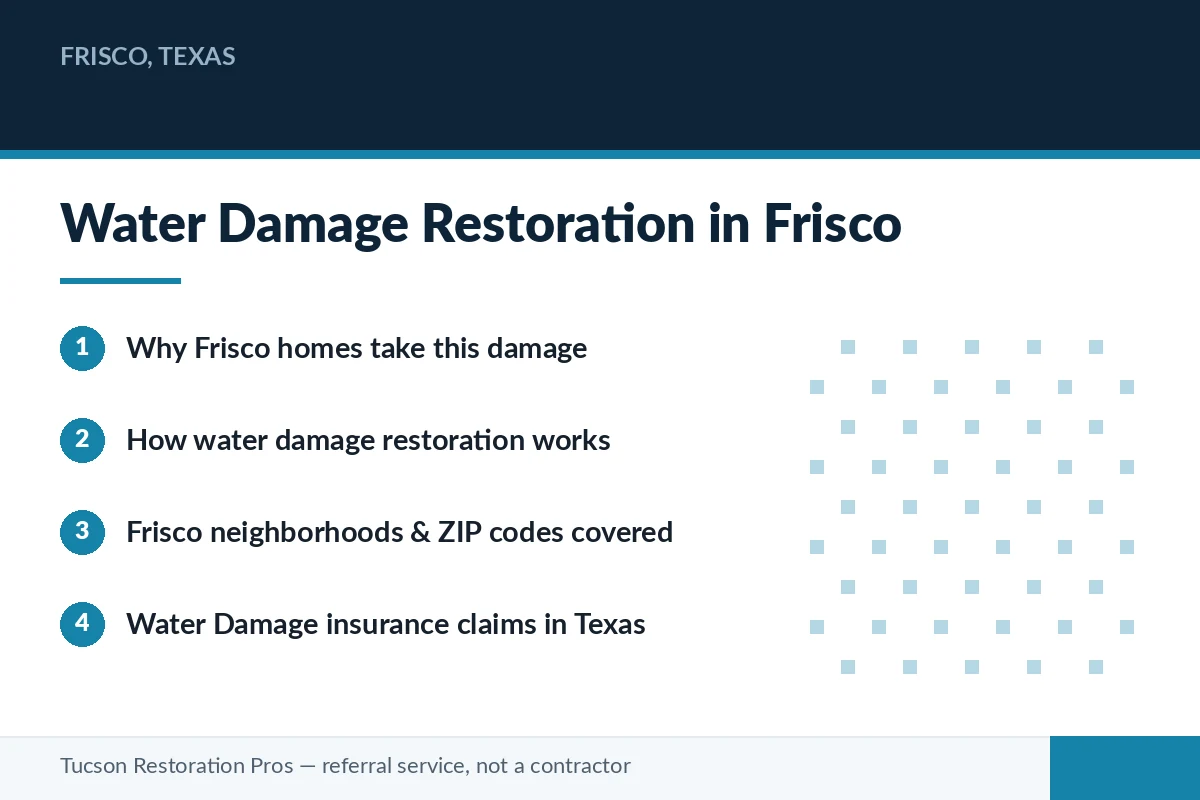 FRISCO, TEXAS

Water Damage Restoration in Frisco

1 Why Frisco homes take this damage

2 How water damage restoration works

3 Frisco neighborhoods & ZIP codes covered

4 Water Damage insurance claims in Texas

Tucson Restoration Pros — referral service, not a contractor